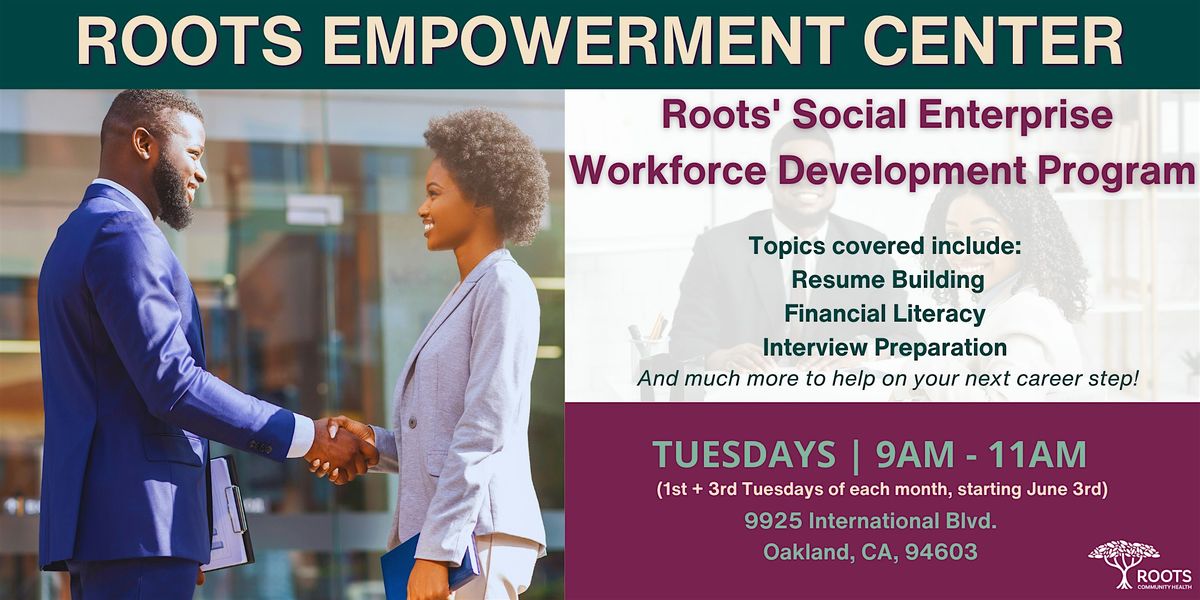 ROOTS EMPOWERMENT CENTER

Roots' Social Enterprise Workforce Development Program

Topics covered include:
Resume Building
Financial Literacy
Interview Preparation
And much more to help on your next career step!

TUESDAYS | 9AM - 11AM
(1st + 3rd Tuesdays of each month, starting June 3rd)
9925 International Blvd.
Oakland, CA, 94603

ROOTS
COMMUNITY HEALTH